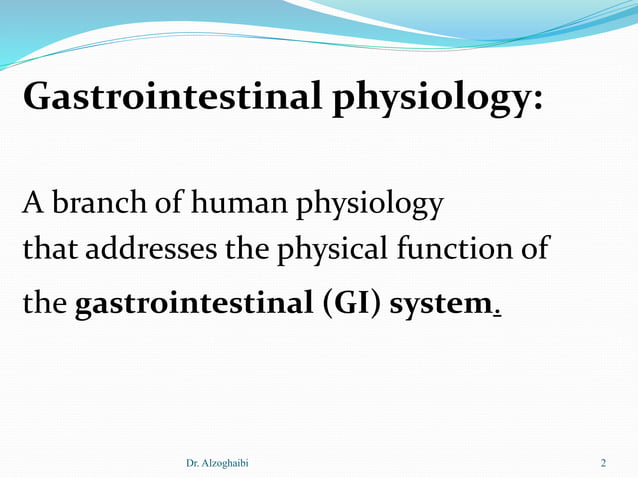 Gastrointestinal physiology:

A branch of human physiology that addresses the physical function of the gastrointestinal (GI) system.

Dr. Alzoghaibi

2